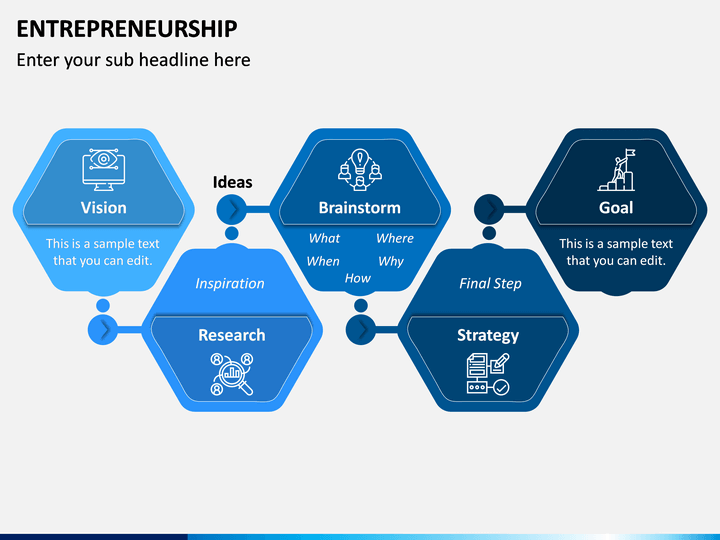 ENTREPRENEURSHIP

Enter your sub headline here

Vision

This is a sample text that you can edit.

Inspiration

Research

Ideas

Brainstorm

What Where

When Why

How

Final Step

Strategy

Goal

This is a sample text that you can edit.